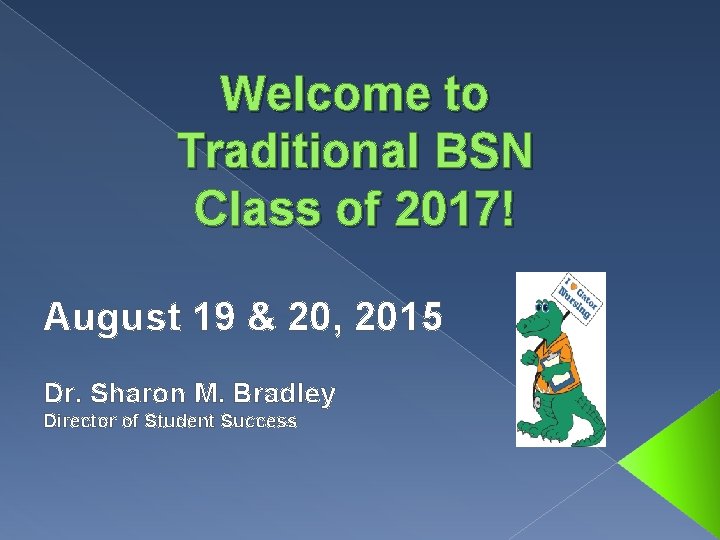 Welcome to Traditional BSN Class of 2017!

August 19 & 20, 2015

Dr. Sharon M. Bradley
Director of Student Success

I ♥ Gator Nursing